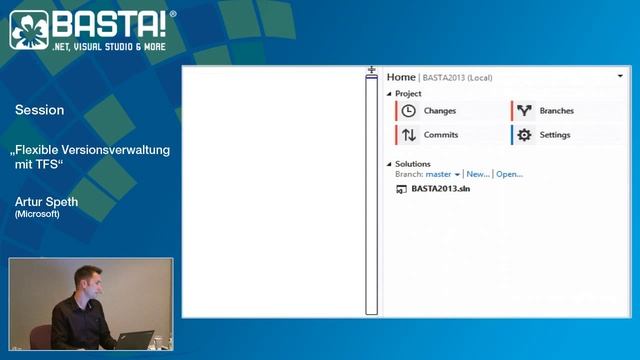 BASTA!®
.NET, VISUAL STUDIO & MORE

Session

„Flexible Versionsverwaltung mit TFS“

Artur Speth
(Microsoft)

Home | BASTA2013 (Local)

Project
Changes
Branches
Commits
Settings

Solutions
Branch: master | New... | Open...
BASTA2013.sln